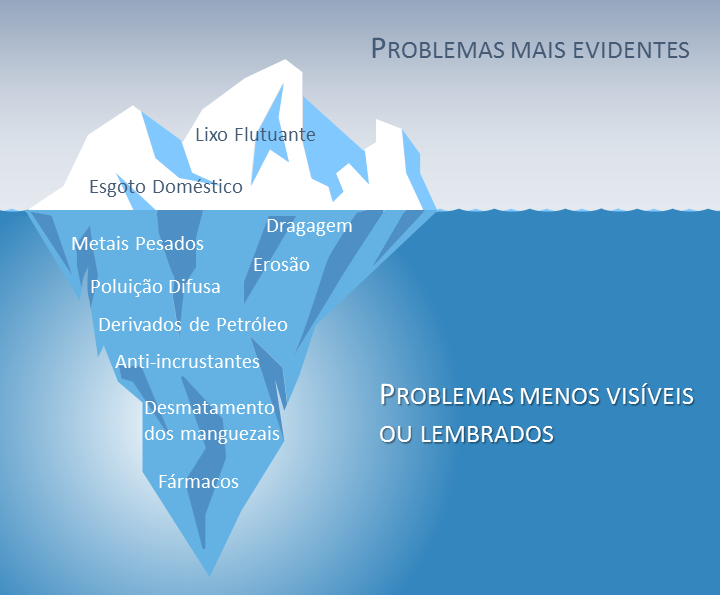 PROBLEMAS MAIS EVIDENTES

Lixo Flutuante

Esgoto Doméstico

Dragagem

Metais Pesados

Erosão

Poluição Difusa

Derivados de Petróleo

Anti-incrustantes

Desmatamento dos manguezais

Fármacos

PROBLEMAS MENOS VISÍVEIS OU LEMBRADOS